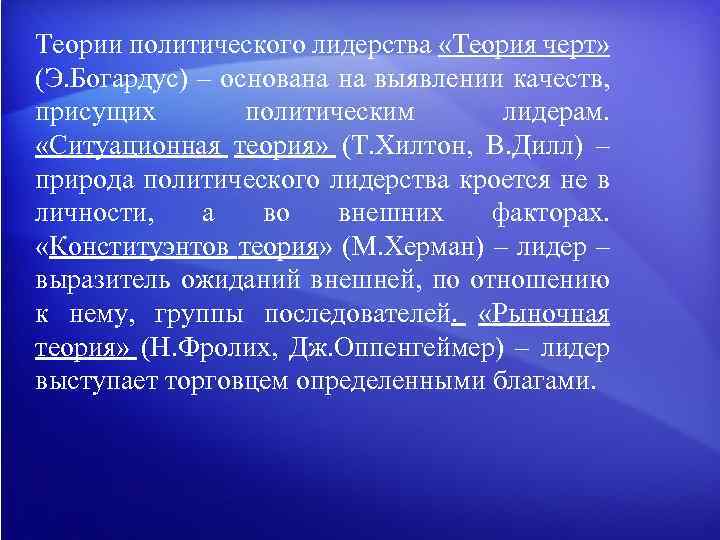 Теории политического лидерства «Теория черт» (Э.Богардус) – основана на выявлении качеств, присущих политическим лидерам. «Ситуационная теория» (Т.Хилтон, В.Дилл) – природа политического лидерства кроется не в личности, а во внешних факторах. «Конституэнтов теория» (М.Херман) – лидер – выразитель ожиданий внешней, по отношению к нему, группы последователей. «Рыночная теория» (Н.Фролих, Дж.Оппенгеймер) – лидер выступает торговцем определенными благами.